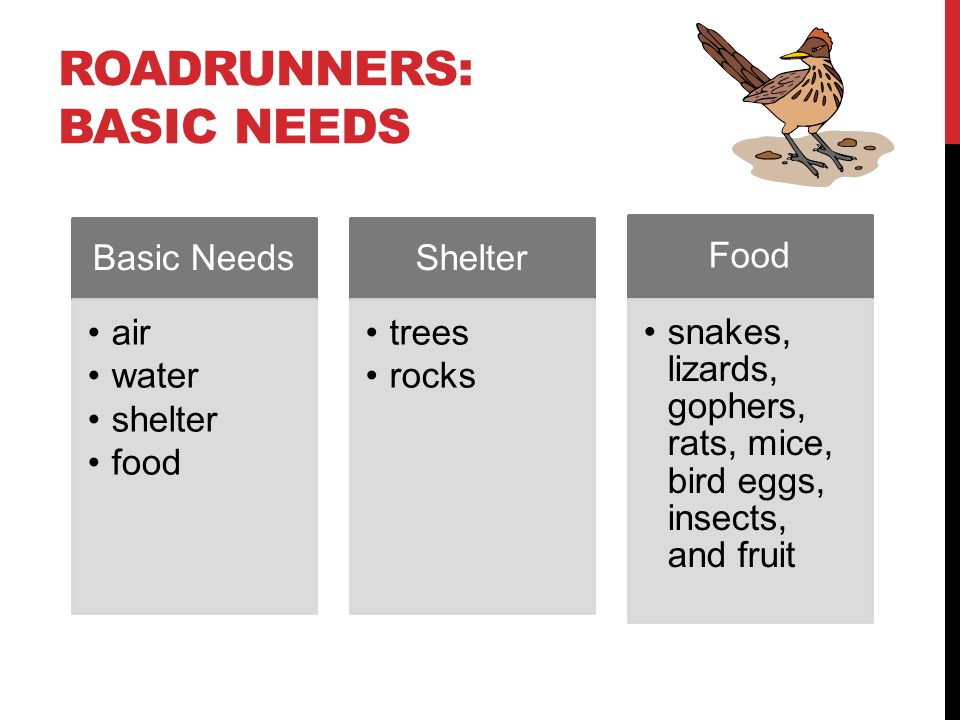 ROADRUNNERS: BASIC NEEDS

Basic Needs
• air
• water
• shelter
• food

Shelter
• trees
• rocks

Food
• snakes, lizards, gophers, rats, mice, bird eggs, insects, and fruit